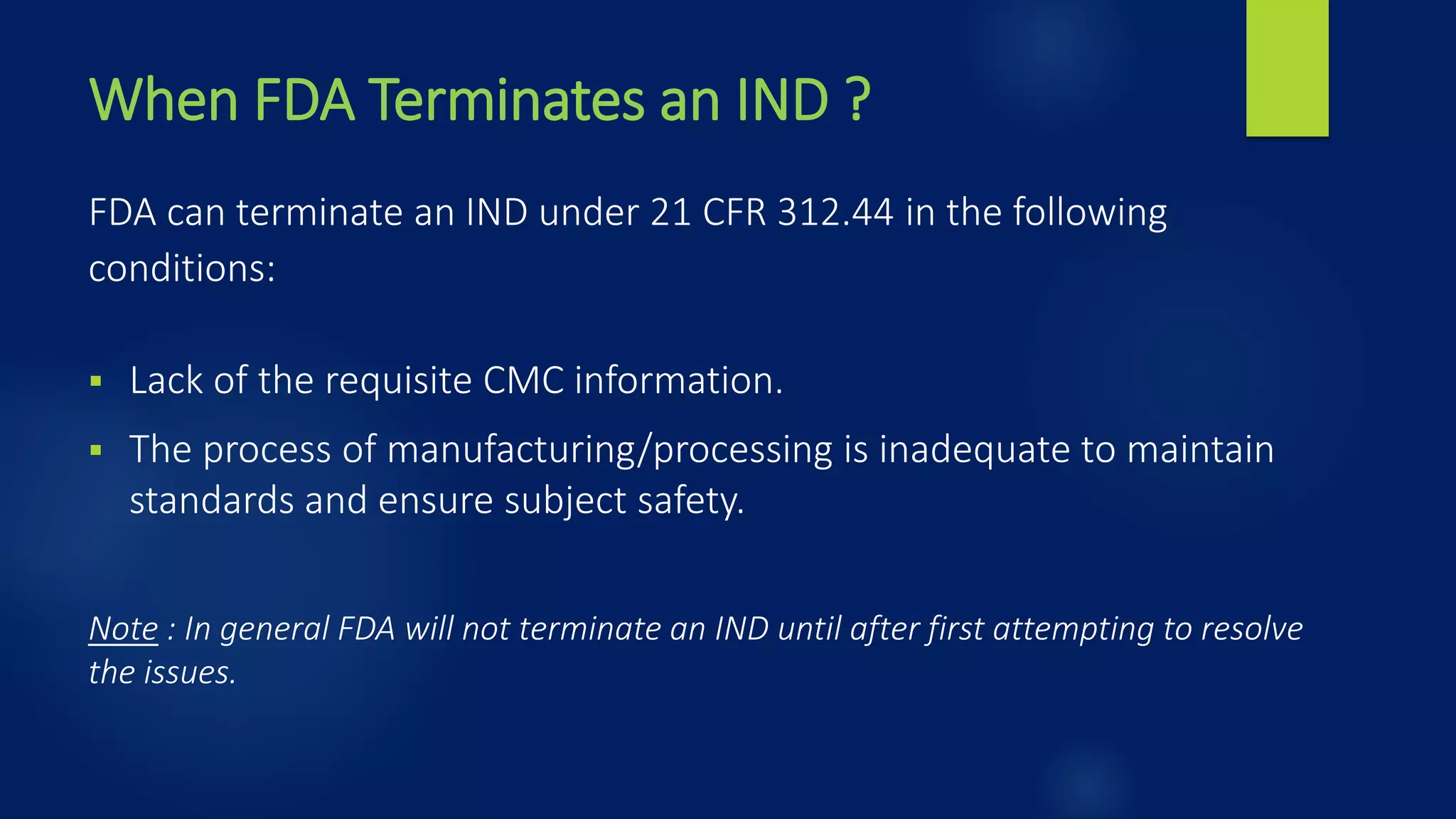 When FDA Terminates an IND ?

FDA can terminate an IND under 21 CFR 312.44 in the following conditions:

▪ Lack of the requisite CMC information.
▪ The process of manufacturing/processing is inadequate to maintain standards and ensure subject safety.

Note : In general FDA will not terminate an IND until after first attempting to resolve the issues.